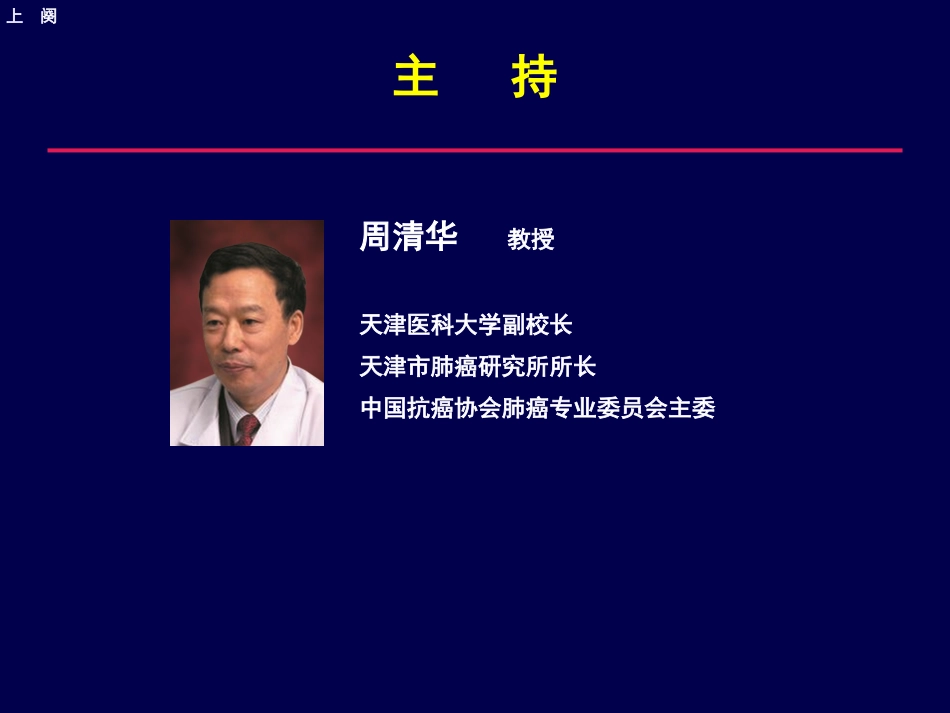 上 阕

主 持

周清华 教授

天津医科大学副校长
天津市肺癌研究所所长
中国抗癌协会肺癌专业委员会主委